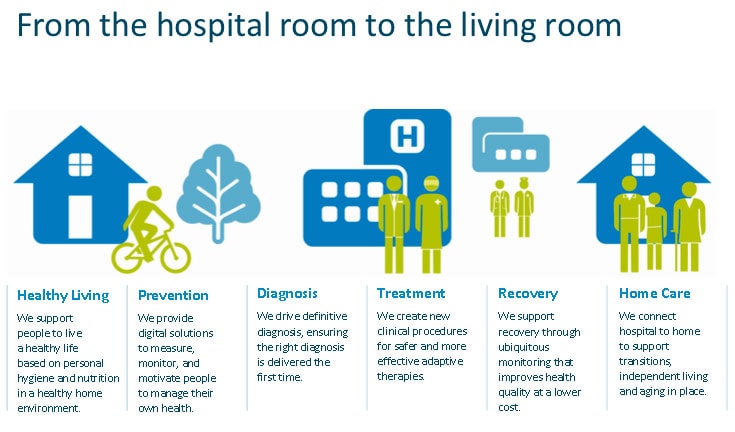 From the hospital room to the living room

H

Healthy Living
We support people to live a healthy life based on personal hygiene and nutrition in a healthy home environment.

Prevention
We provide digital solutions to measure, monitor, and motivate people to manage their own health.

Diagnosis
We drive definitive diagnosis, ensuring the right diagnosis is delivered the first time.

Treatment
We create new clinical procedures for safer and more effective adaptive therapies.

Recovery
We support recovery through ubiquitous monitoring that improves health quality at a lower cost.

Home Care
We connect hospital to home to support transitions, independent living and aging in place.